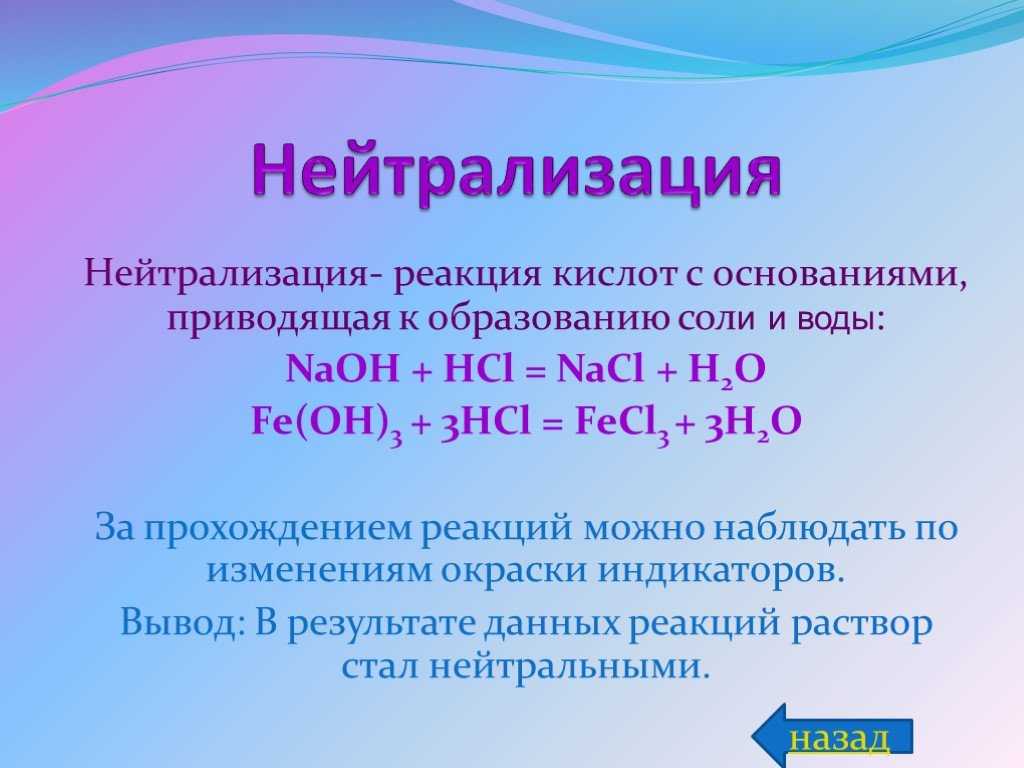 Нейтрализация

Нейтрализация- реакция кислот с основаниями, приводящая к образованию соли и воды:

$NaOH + HCl = NaCl + H_2O$

$Fe(OH)_3 + 3HCl = FeCl_3 + 3H_2O$

За прохождением реакций можно наблюдать по изменениям окраски индикаторов.

Вывод: В результате данных реакций раствор стал нейтральными.

назад